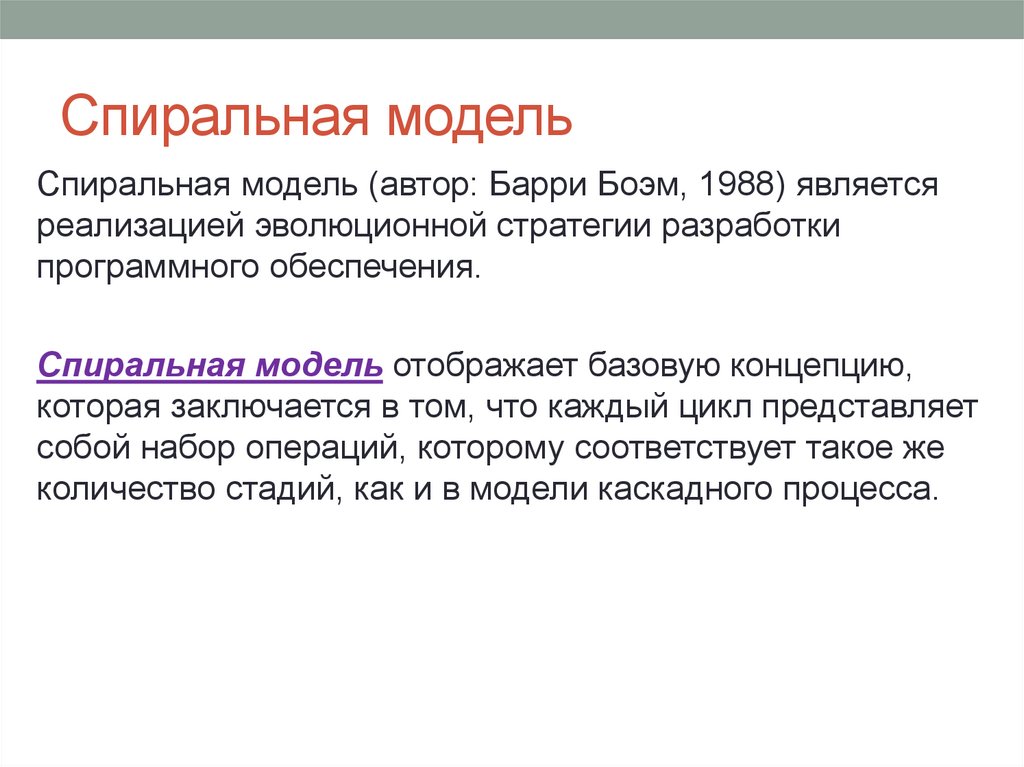 Спиральная модель

Спиральная модель (автор: Барри Боэм, 1988) является реализацией эволюционной стратегии разработки программного обеспечения.

Спиральная модель отображает базовую концепцию, которая заключается в том, что каждый цикл представляет собой набор операций, которому соответствует такое же количество стадий, как и в модели каскадного процесса.